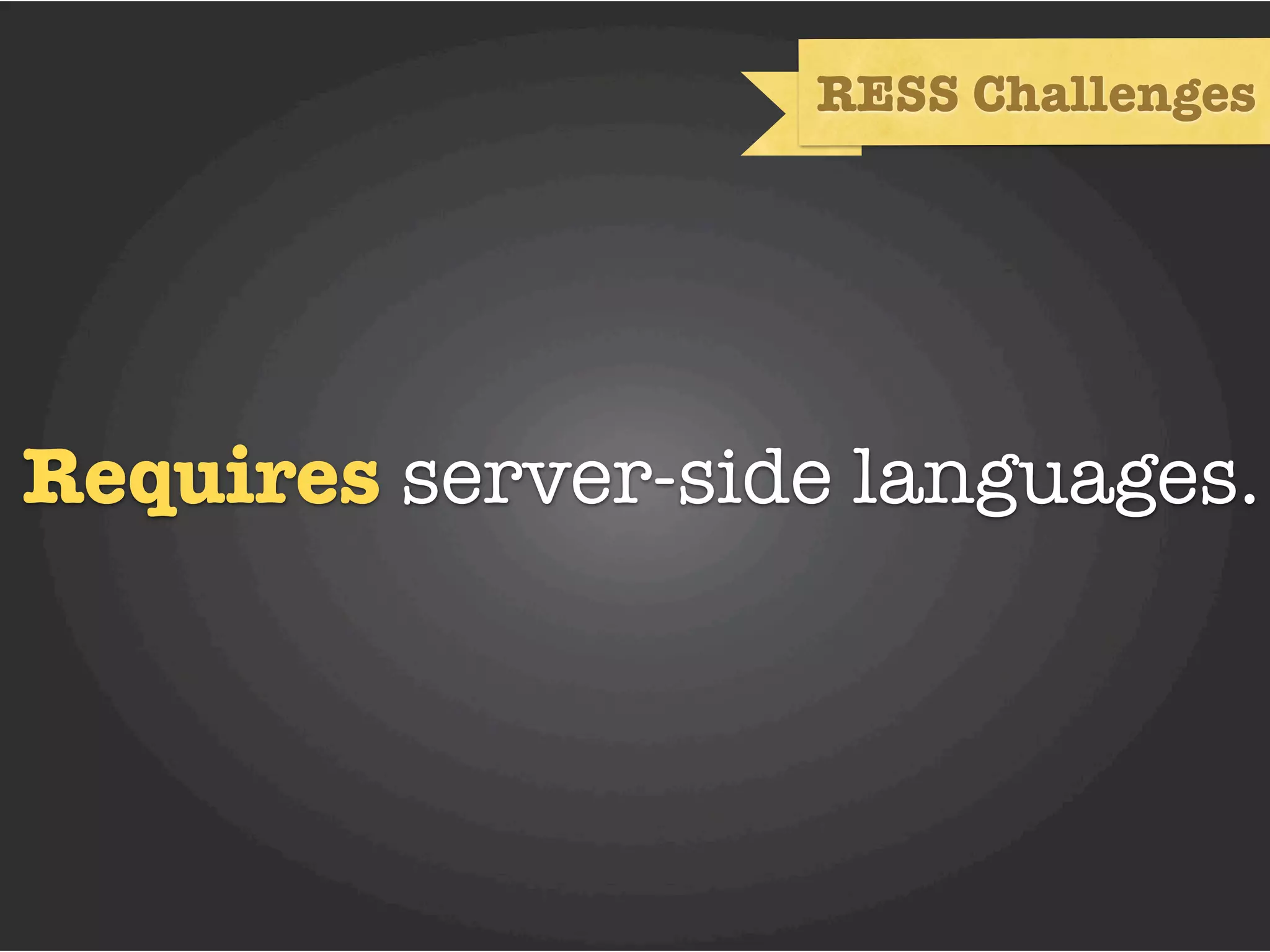 RESS Challenges

Requires server-side languages.